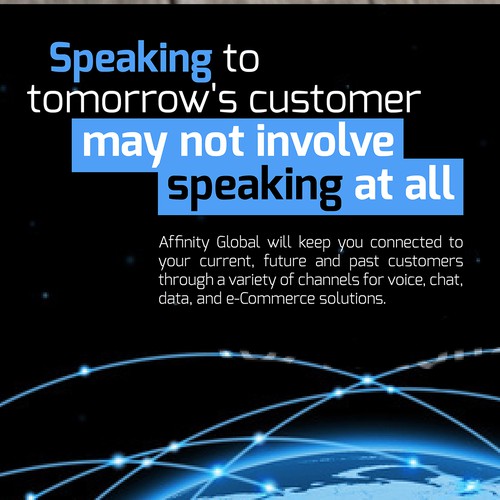 Speaking to tomorrow's customer may not involve speaking at all

Affinity Global will keep you connected to your current, future and past customers through a variety of channels for voice, chat, data, and e-Commerce solutions.